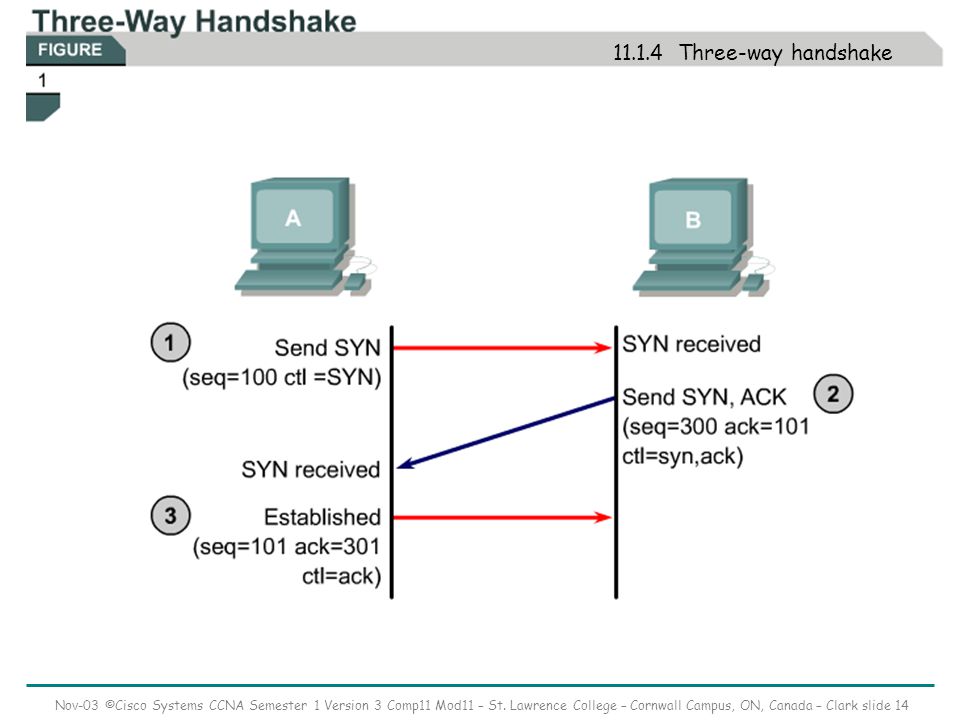 Three-Way Handshake

FIGURE

11.1.4 Three-way handshake

1

A

B

1

Send SYN
(seq=100 ctl =SYN)

SYN received

Send SYN, ACK
(seq=300 ack=101
ctl=syn,ack)

2

SYN received

3

Established
(seq=101 ack=301
ctl=ack)

Nov-03 ©Cisco Systems CCNA Semester 1 Version 3 Comp11 Mod11 – St. Lawrence College – Cornwall Campus, ON, Canada – Clark slide 14